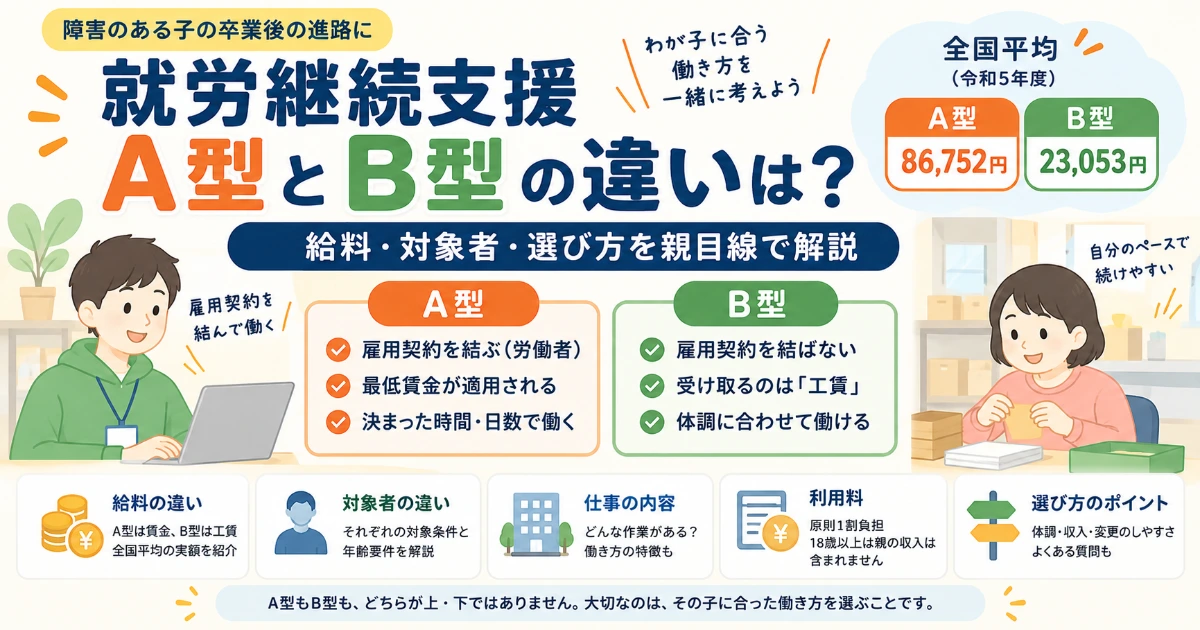 障害のある子の卒業後の進路に

就労継続支援
A型とB型の違いは？

わが子に合う
働き方を
一緒に考えよう

全国平均
（令和5年度）

A型
86,752円

B型
23,053円

給料・対象者・選び方を親目線で解説

雇用契約を
結んで働く

自分のペースで
続けやすい

A型
雇用契約を結ぶ（労働者）
最低賃金が適用される
決まった時間・日数で働く

B型
雇用契約を結ばない
受け取るのは「工賃」
体調に合わせて働ける

給料の違い
A型は賃金、B型は工賃
全国平均の実額を紹介

対象者の違い
それぞれの対象条件と
年齢要件を解説

仕事の内容
どんな作業がある？
働き方の特徴も

利用料
原則1割負担
18歳以上は親の収入は
含まれません

選び方のポイント
体調・収入・変更のしやすさ
よくある質問も

A型もB型も、どちらが上・下ではありません。大切なのは、その子に合った働き方を選ぶことです。